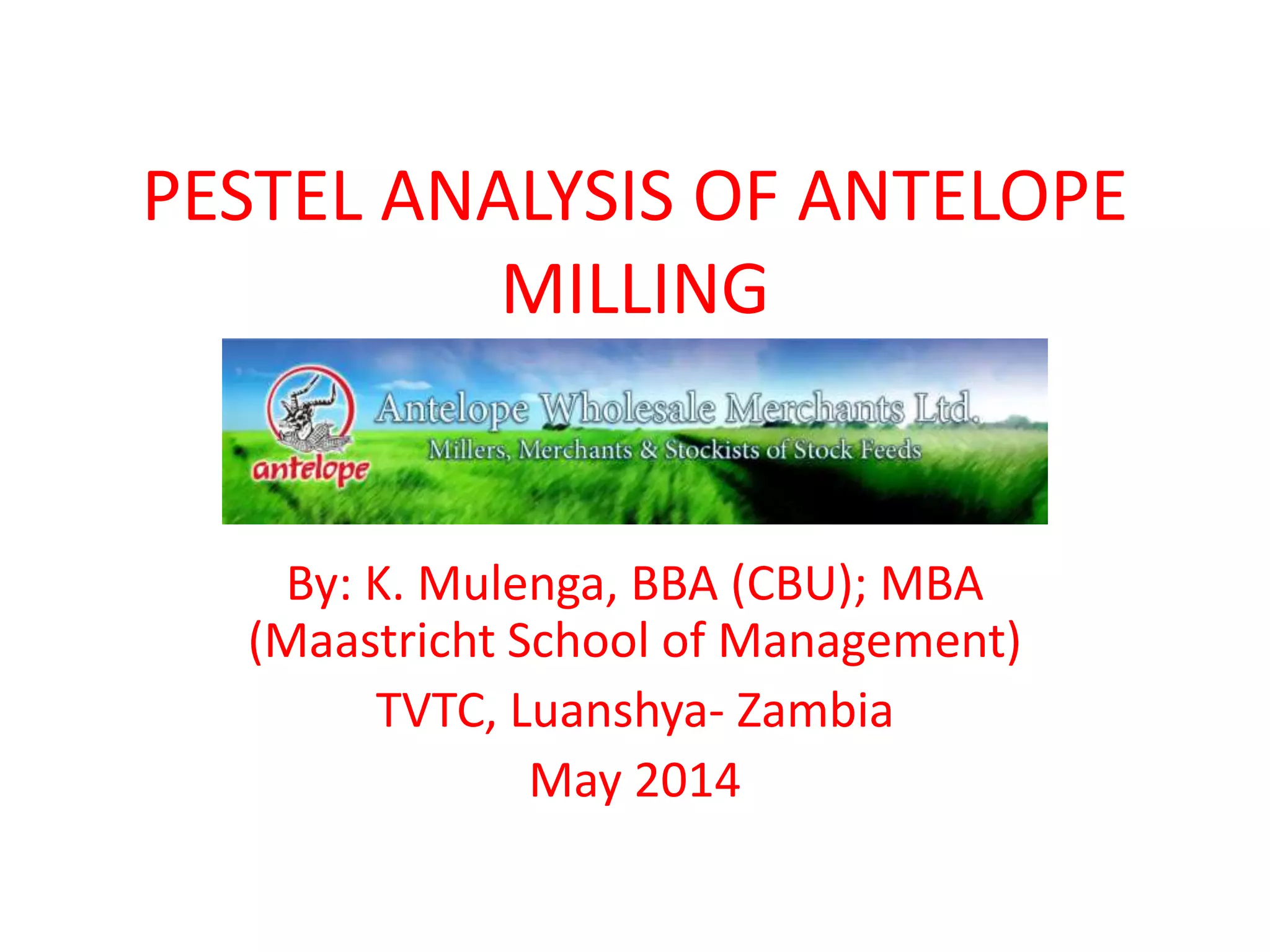 PESTEL ANALYSIS OF ANTELOPE MILLING

antelope

Antelope Wholesale Merchants Ltd.

Millers, Merchants & Stockists of Stock Feeds

By: K. Mulenga, BBA (CBU); MBA (Maastricht School of Management)

TVTC, Luanshya- Zambia

May 2014